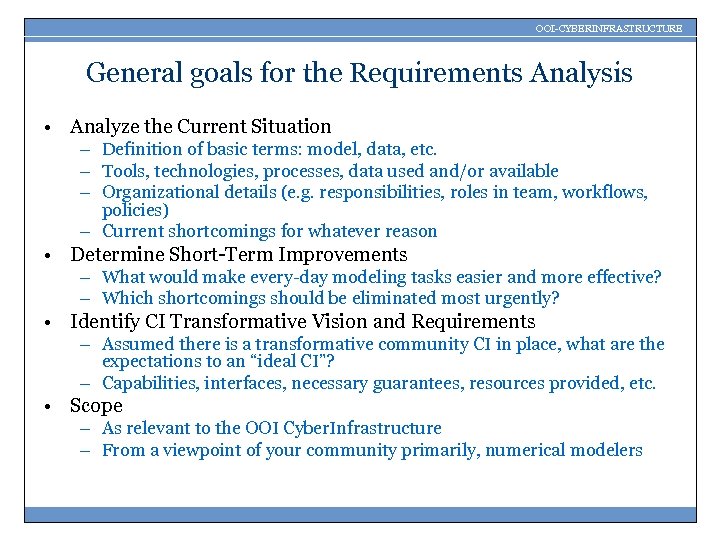 OOI-CYBERINFRASTRUCTURE

General goals for the Requirements Analysis

• Analyze the Current Situation
– Definition of basic terms: model, data, etc.
– Tools, technologies, processes, data used and/or available
– Organizational details (e.g. responsibilities, roles in team, workflows, policies)
– Current shortcomings for whatever reason
• Determine Short-Term Improvements
– What would make every-day modeling tasks easier and more effective?
– Which shortcomings should be eliminated most urgently?
• Identify CI Transformative Vision and Requirements
– Assumed there is a transformative community CI in place, what are the expectations to an “ideal CI”?
– Capabilities, interfaces, necessary guarantees, resources provided, etc.
• Scope
– As relevant to the OOI CyberInfrastructure
– From a viewpoint of your community primarily, numerical modelers